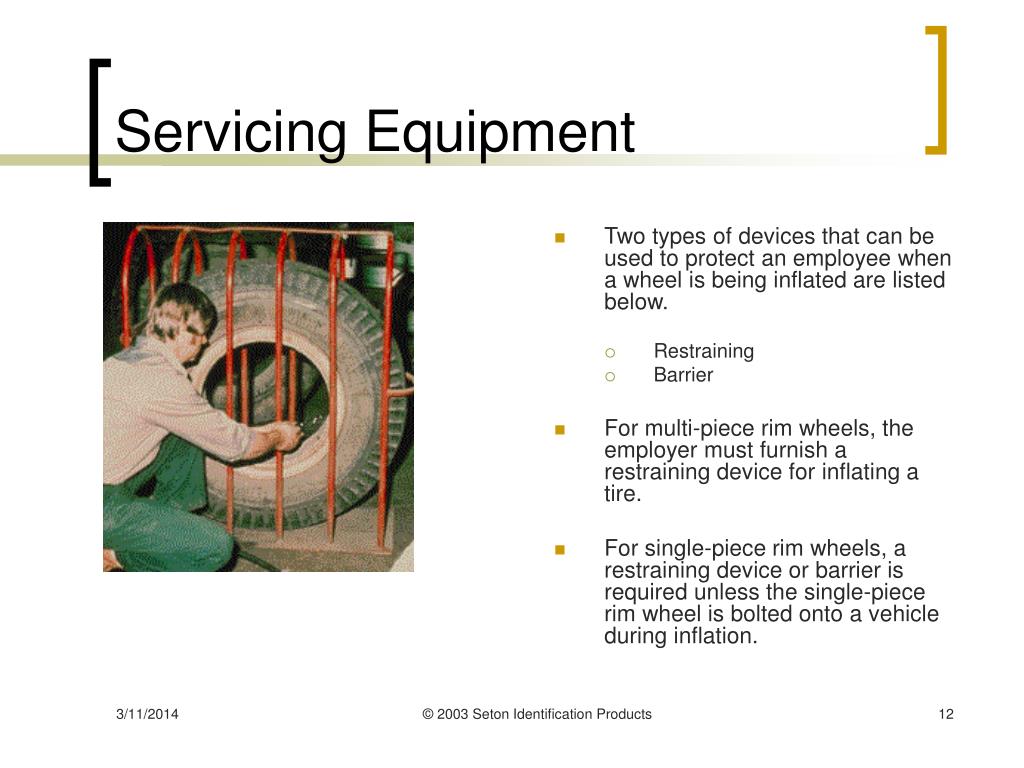 Servicing Equipment

Two types of devices that can be used to protect an employee when a wheel is being inflated are listed below.

Restraining
Barrier

For multi-piece rim wheels, the employer must furnish a restraining device for inflating a tire.

For single-piece rim wheels, a restraining device or barrier is required unless the single-piece rim wheel is bolted onto a vehicle during inflation.

3/11/2014 © 2003 Seton Identification Products 12